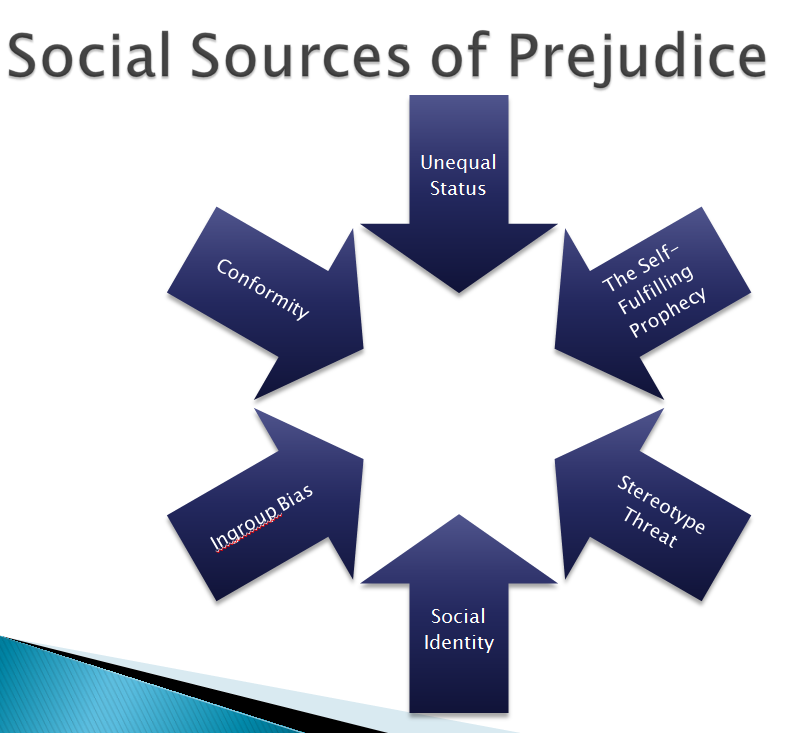 Social Sources of Prejudice

Unequal Status

The Self-Fulfilling Prophecy

Stereotype Threat

Social Identity

Ingroup Bias

Conformity